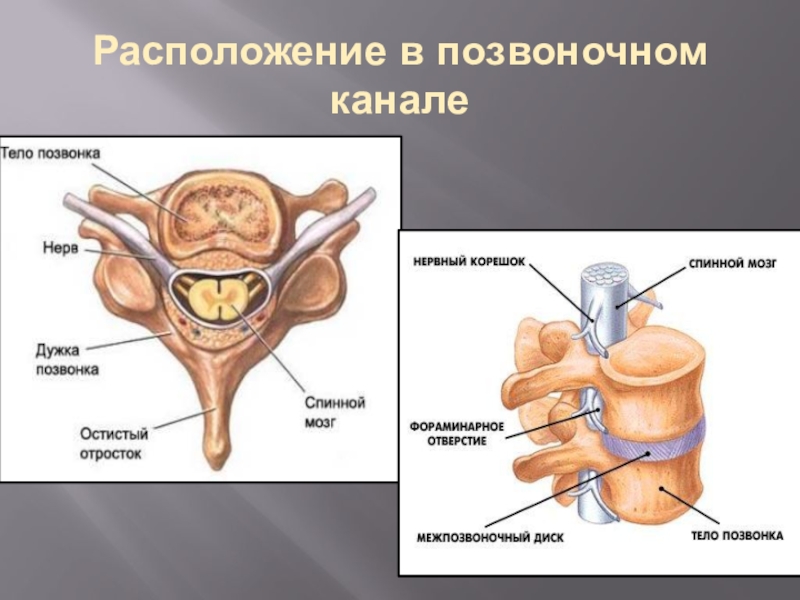 Расположение в позвоночном канале

Тело позвонка

Нерв

Дужка позвонка

Остистый отросток

Спинной мозг

НЕРВНЫЙ КОРЕШОК

СПИННОЙ МОЗГ

ФОРАМИНАРНОЕ ОТВЕРСТИЕ

МЕЖПОЗВОНОЧНЫЙ ДИСК

ТЕЛО ПОЗВОНКА